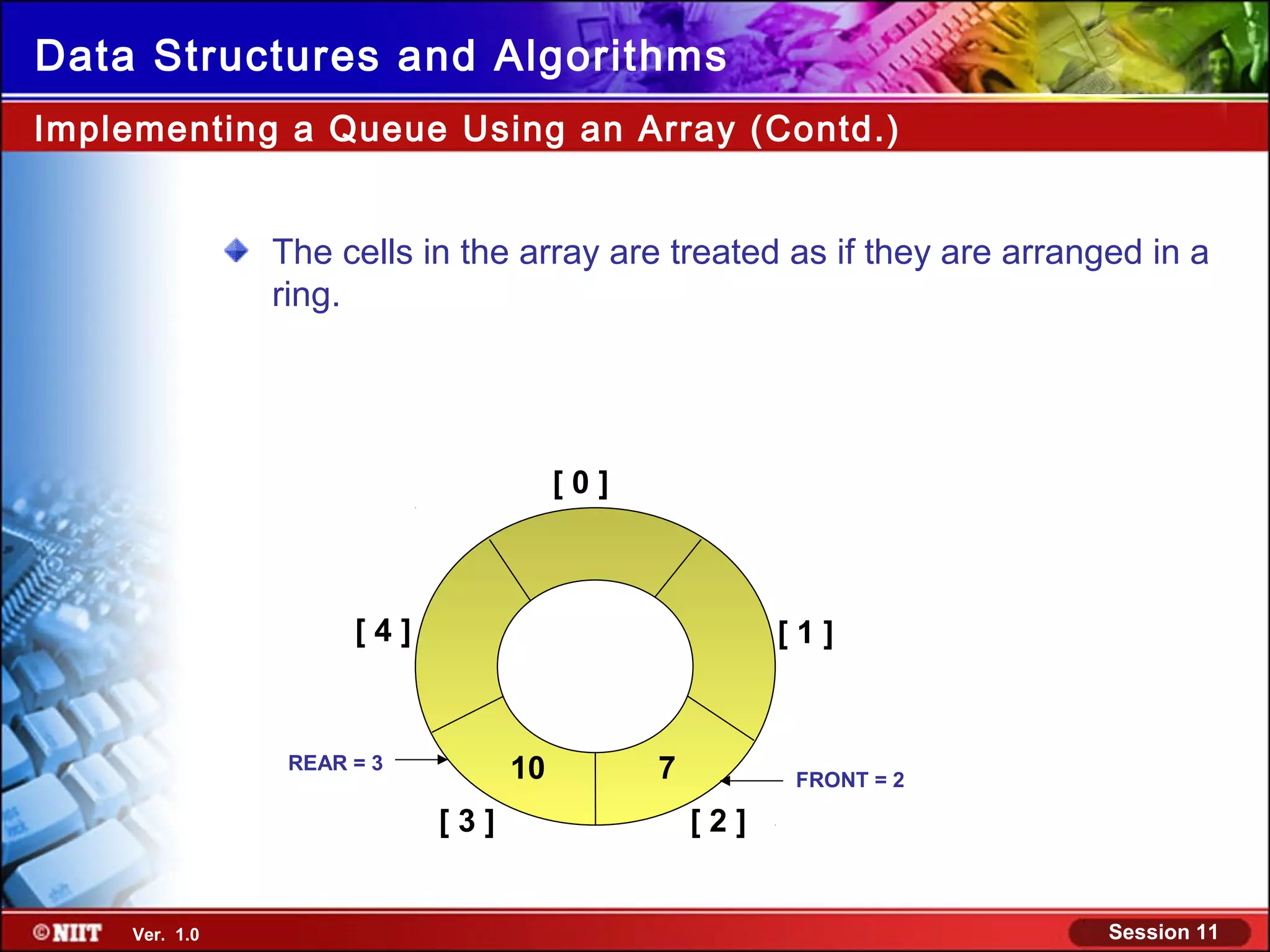 Data Structures and Algorithms

Implementing a Queue Using an Array (Contd.)

The cells in the array are treated as if they are arranged in a ring.

[ 0 ]

[ 4 ]

[ 1 ]

REAR = 3

10

7

FRONT = 2

[ 3 ]

[ 2 ]

©NIIT Ver. 1.0

Session 11